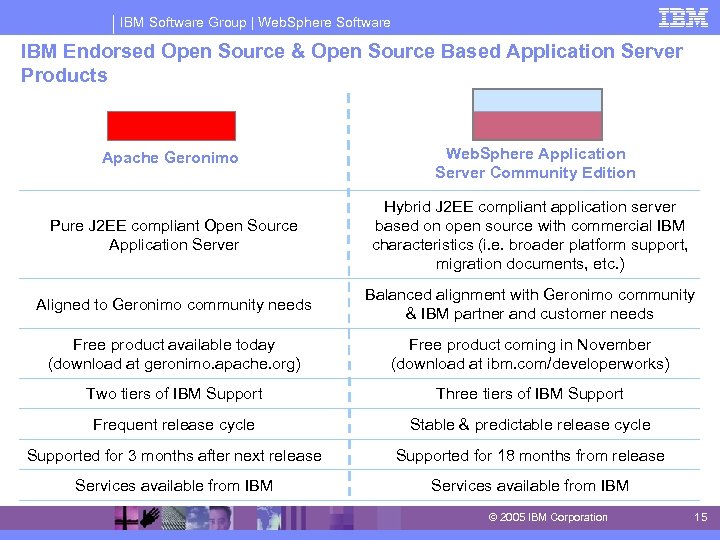 IBM Software Group | WebSphere Software

IBM

IBM Endorsed Open Source & Open Source Based Application Server Products

| Apache Geronimo | WebSphere Application Server Community Edition |
|---|---|
| Pure J2EE compliant Open Source Application Server | Hybrid J2EE compliant application server based on open source with commercial IBM characteristics (i.e. broader platform support, migration documents, etc.) |
| Aligned to Geronimo community needs | Balanced alignment with Geronimo community & IBM partner and customer needs |
| Free product available today (download at geronimo.apache.org) | Free product coming in November (download at ibm.com/developerworks) |
| Two tiers of IBM Support | Three tiers of IBM Support |
| Frequent release cycle | Stable & predictable release cycle |
| Supported for 3 months after next release | Supported for 18 months from release |
| Services available from IBM | Services available from IBM |

© 2005 IBM Corporation

15